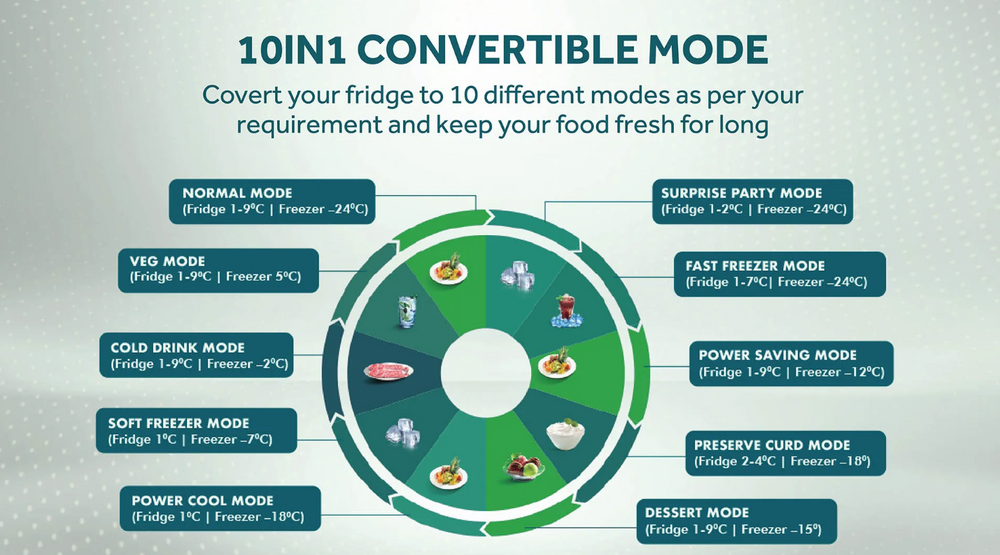 10IN1 CONVERTIBLE MODE

Covert your fridge to 10 different modes as per your requirement and keep your food fresh for long

NORMAL MODE
(Fridge 1-9°C | Freezer –24°C)

VEG MODE
(Fridge 1-9°C | Freezer 5°C)

COLD DRINK MODE
(Fridge 1-9°C | Freezer –2°C)

SOFT FREEZER MODE
(Fridge 1°C | Freezer –7°C)

POWER COOL MODE
(Fridge 1°C | Freezer –18°C)

SURPRISE PARTY MODE
(Fridge 1-2°C | Freezer –24°C)

FAST FREEZER MODE
(Fridge 1-7°C| Freezer –24°C)

POWER SAVING MODE
(Fridge 1-9°C | Freezer –12°C)

PRESERVE CURD MODE
(Fridge 2-4°C | Freezer –18°)

DESSERT MODE
(Fridge 1-9°C | Freezer –15°)